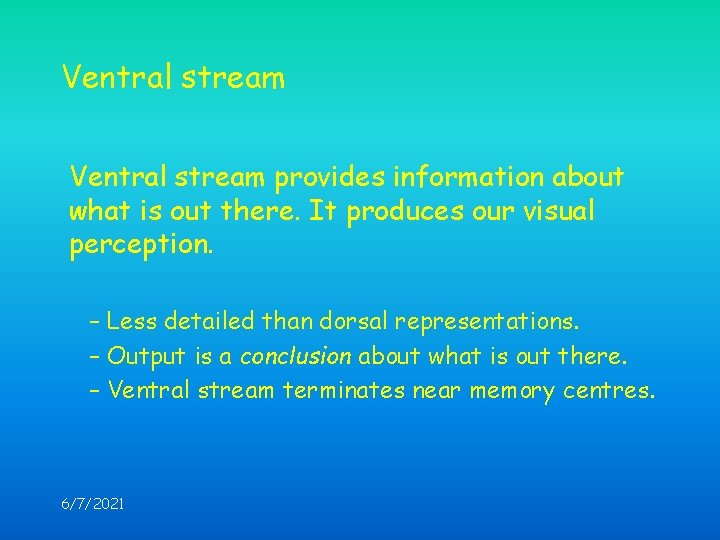 Ventral stream

Ventral stream provides information about what is out there. It produces our visual perception.

– Less detailed than dorsal representations.
– Output is a conclusion about what is out there.
– Ventral stream terminates near memory centres.

6/7/2021